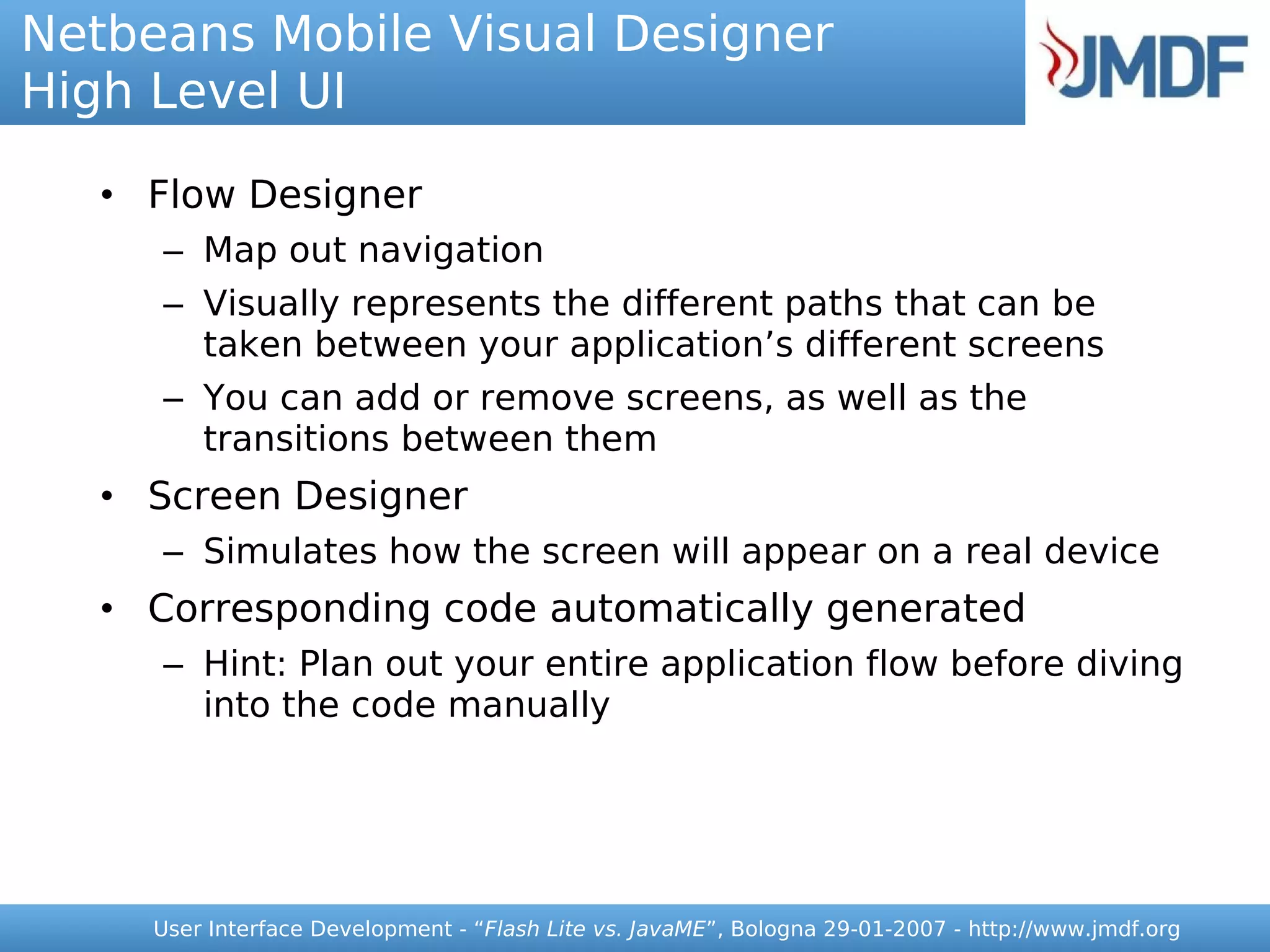 Netbeans Mobile Visual Designer
High Level UI

JMDF

• Flow Designer
– Map out navigation
– Visually represents the different paths that can be taken between your application’s different screens
– You can add or remove screens, as well as the transitions between them
• Screen Designer
– Simulates how the screen will appear on a real device
• Corresponding code automatically generated
– Hint: Plan out your entire application flow before diving into the code manually

User Interface Development - “Flash Lite vs. JavaME”, Bologna 29-01-2007 - http://www.jmdf.org